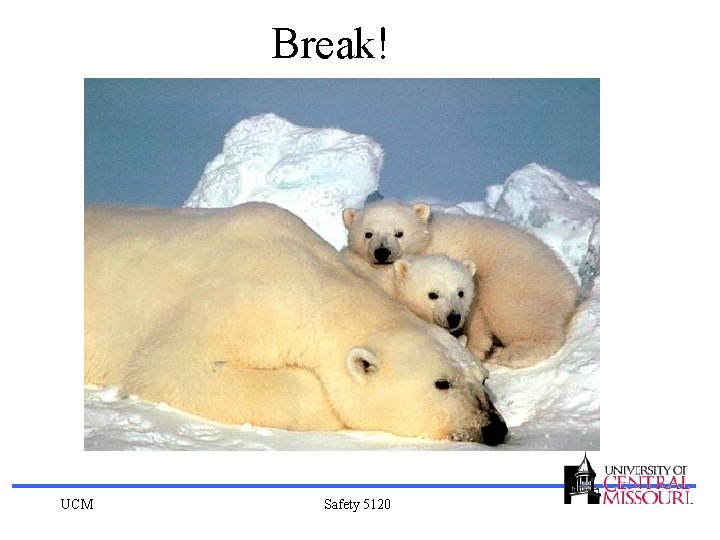 Break!

UNIVERSITY OF CENTRAL MISSOURI.

UCM

Safety 5120